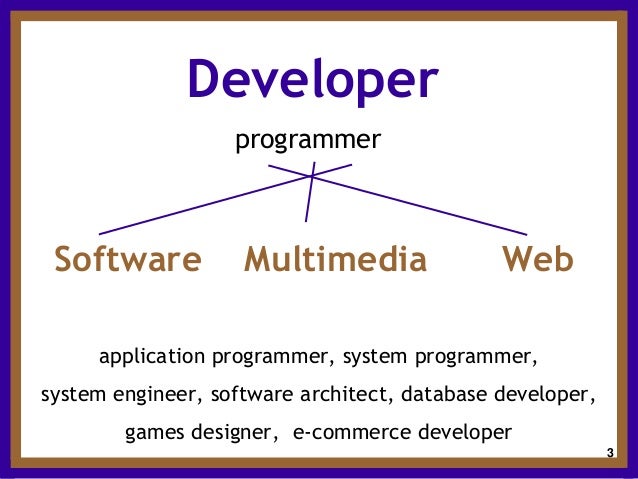 Developer

programmer

Software Multimedia Web

application programmer, system programmer, system engineer, software architect, database developer, games designer, e-commerce developer

3